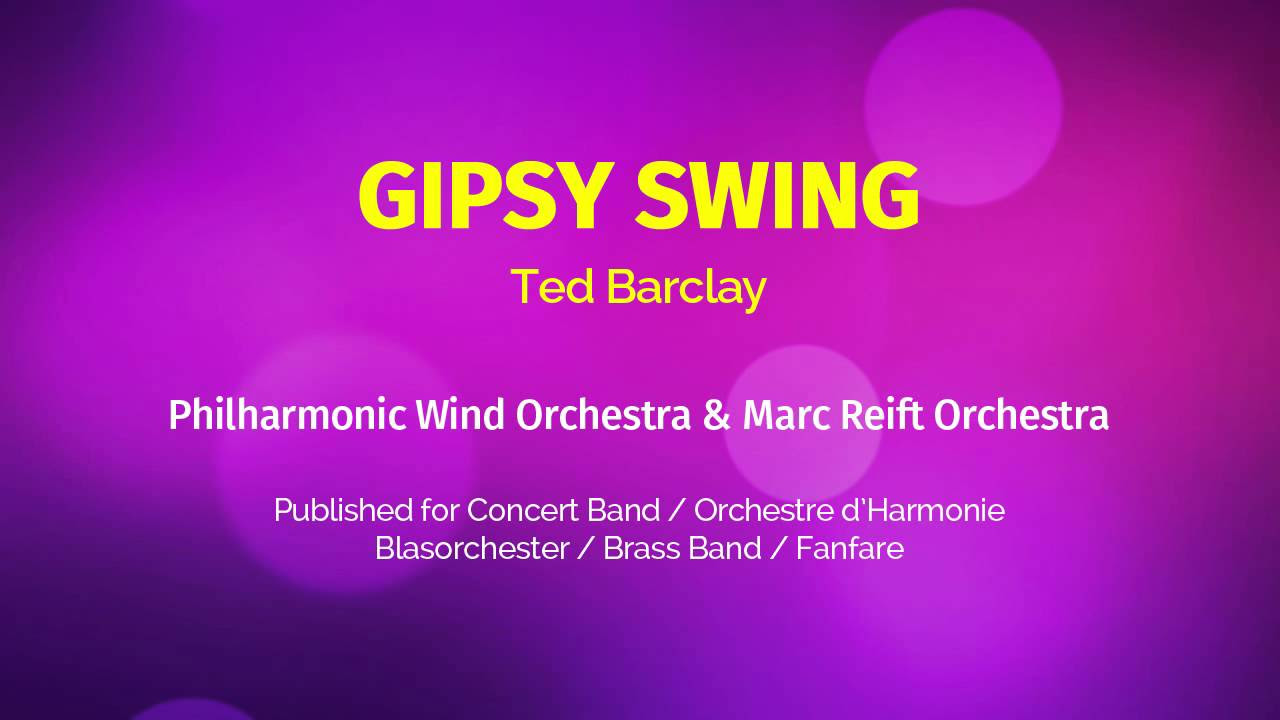 GIPSY SWING
Ted Barclay

Philharmonic Wind Orchestra & Marc Reift Orchestra

Published for Concert Band / Orchestre d'Harmonie
Blasorchester / Brass Band / Fanfare